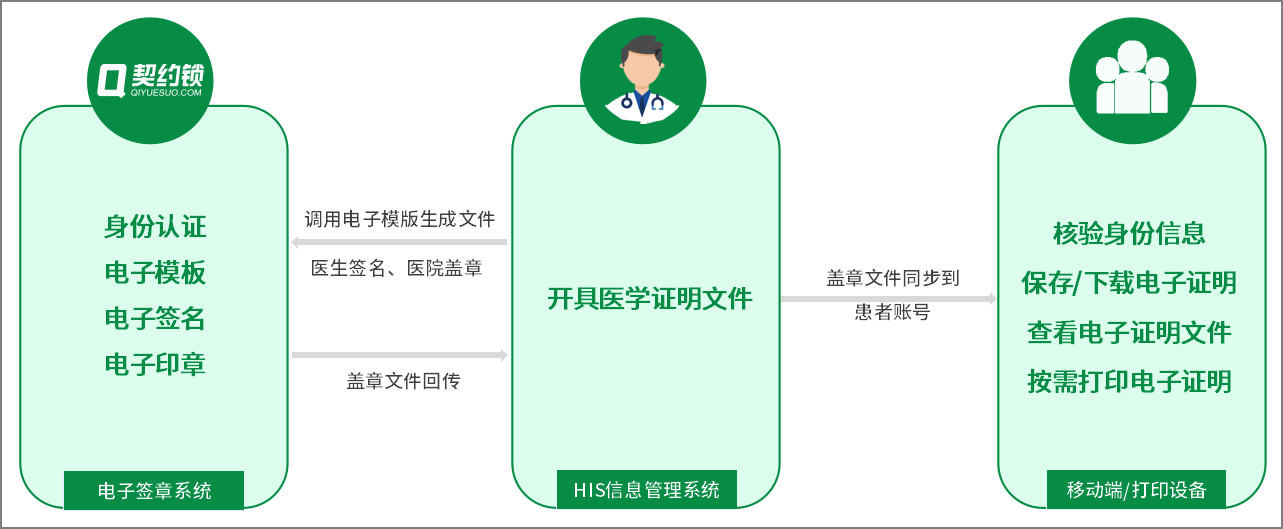 契约锁
QIYUESUO.COM

身份认证
电子模板
电子签名
电子印章

电子签章系统

调用电子模版生成文件

医生签名、医院盖章

盖章文件回传

开具医学证明文件

HIS信息管理系统

盖章文件同步到

患者账号

核验身份信息
保存/下载电子证明
查看电子证明文件
按需打印电子证明

移动端/打印设备